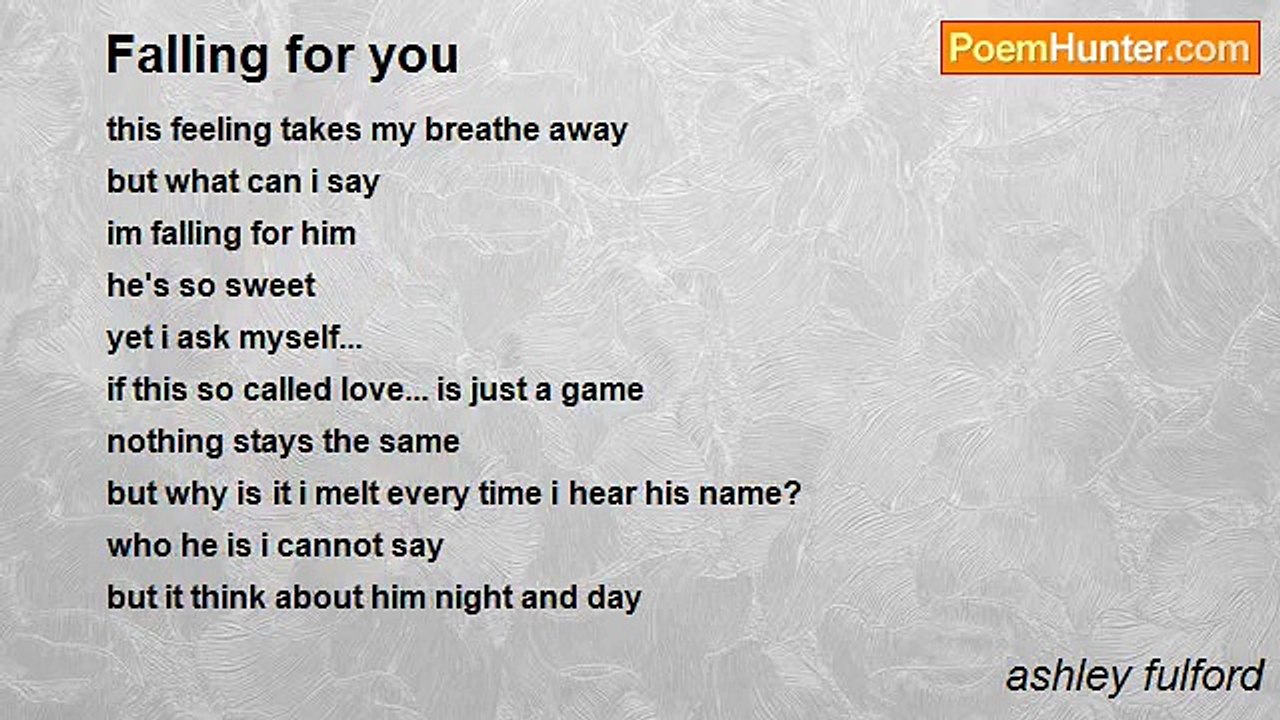 Falling for you

PoemHunter.com

this feeling takes my breathe away
but what can i say
im falling for him
he's so sweet
yet i ask myself...
if this so called love... is just a game
nothing stays the same
but why is it i melt every time i hear his name?
who he is i cannot say
but it think about him night and day

ashley fulford